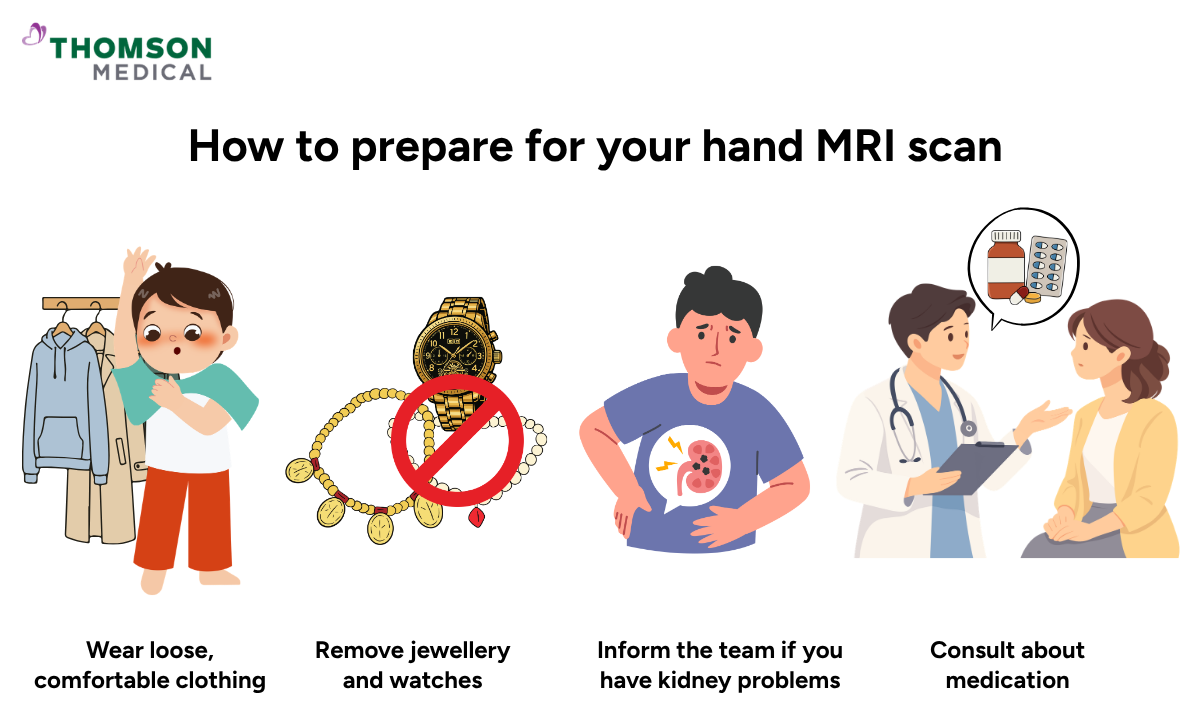 THOMSON MEDICAL

How to prepare for your hand MRI scan

Wear loose, comfortable clothing

Remove jewellery and watches

Inform the team if you have kidney problems

Consult about medication